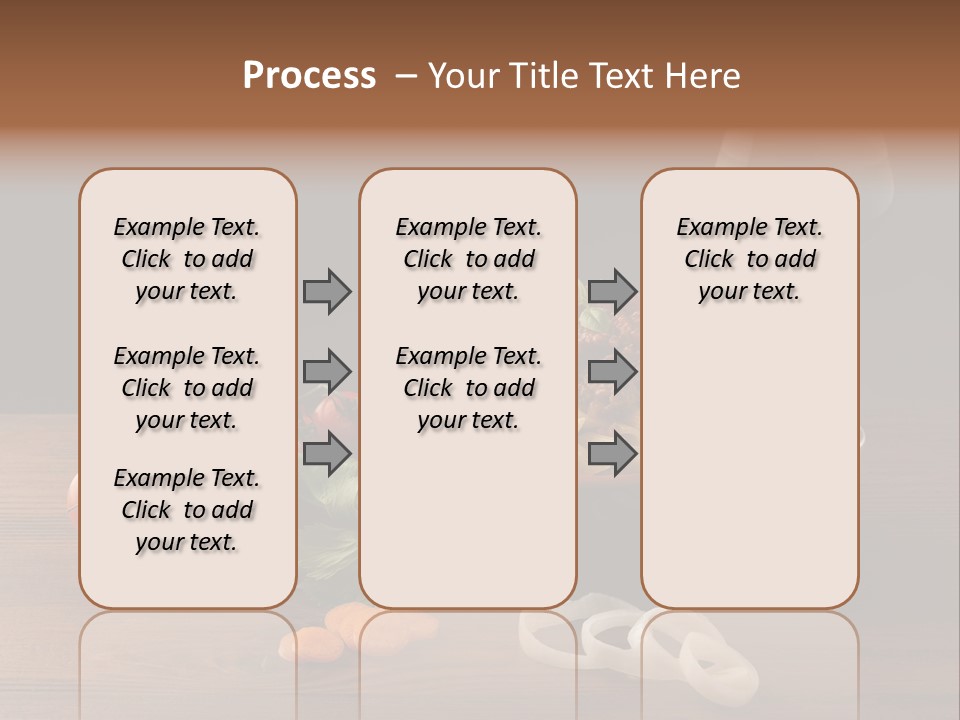 Process – Your Title Text Here

Example Text. Click to add your text.

Example Text. Click to add your text.

Example Text. Click to add your text.

Example Text. Click to add your text.

Example Text. Click to add your text.

Example Text. Click to add your text.